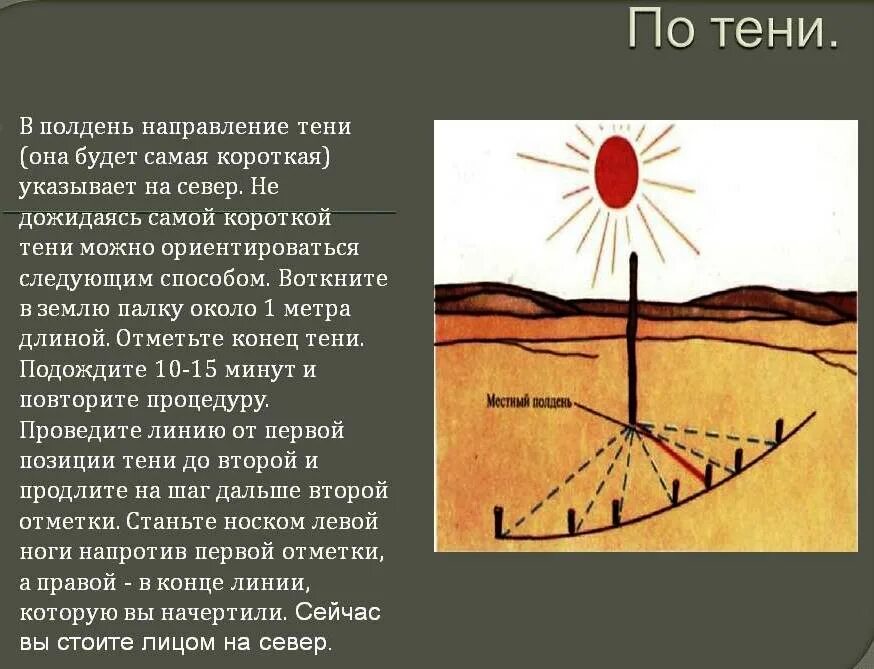 По тени.

В полдень направление тени (она будет самая короткая) указывает на север. Не дожидаясь самой короткой тени можно ориентироваться следующим способом. Воткните в землю палку около 1 метра длиной. Отметьте конец тени. Подождите 10-15 минут и повторите процедуру. Проведите линию от первой позиции тени до второй и продлите на шаг дальше второй отметки. Станьте носком левой ноги напротив первой отметки, а правой - в конце линии, которую вы начертили. Сейчас вы стоите лицом на север.

Местный полдень